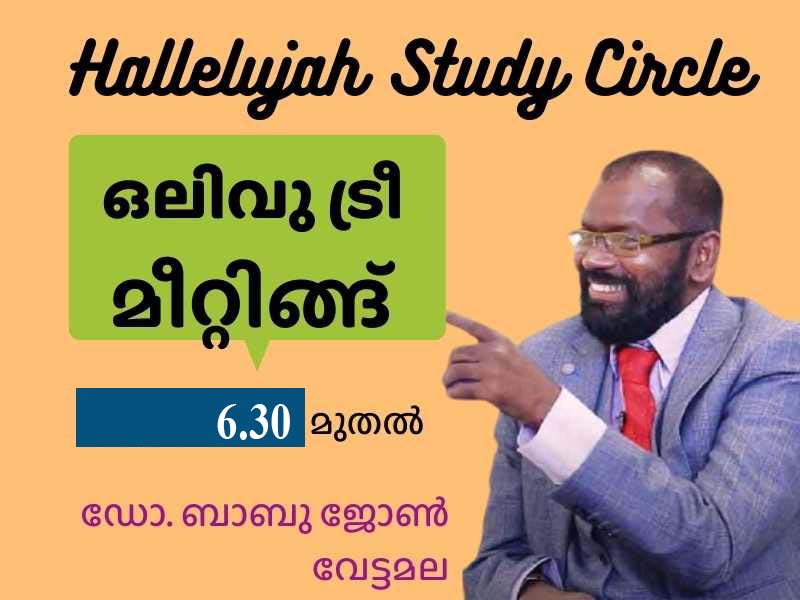 Hallelujah Study Circle

ഒലിവു ട്രീ മീറ്റിങ്ങ്

6.30 മുതൽ

ഡോ. ബാബു ജോൺ വേട്ടമല